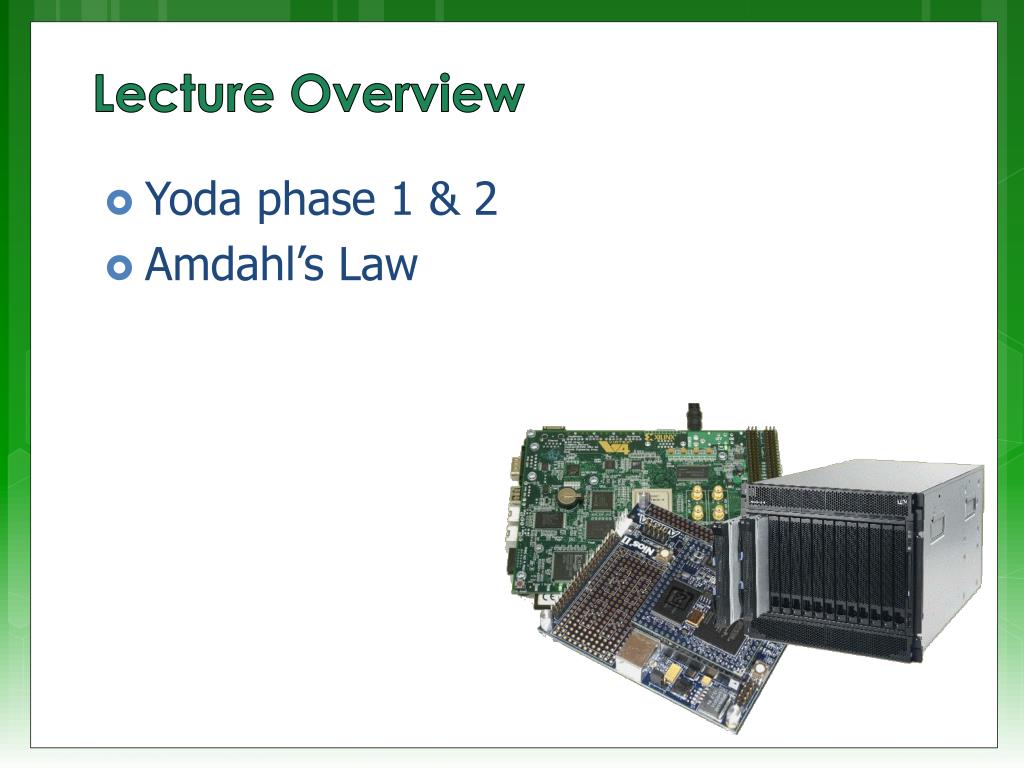 Lecture Overview

Yoda phase 1 & 2
Amdahl's Law